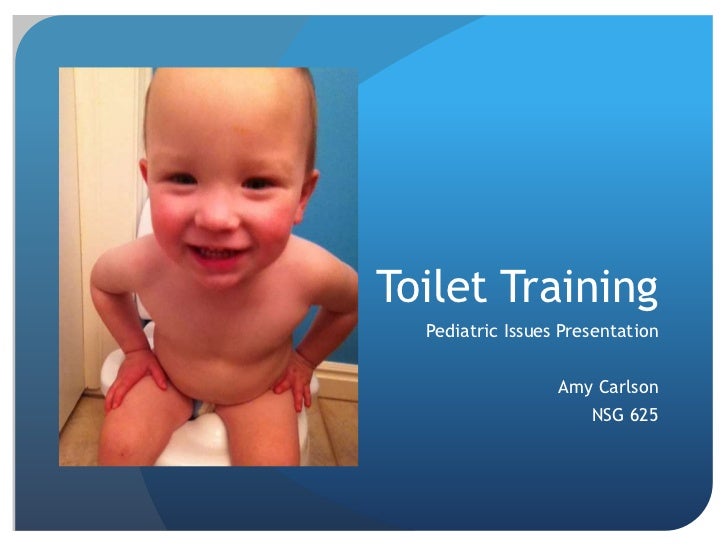 Toilet Training

Pediatric Issues Presentation

Amy Carlson
NSG 625